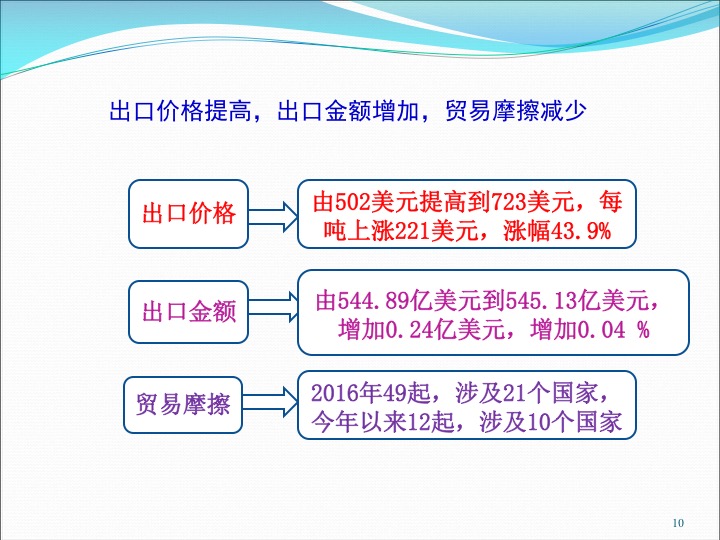 出口价格提高，出口金额增加，贸易摩擦减少

出口价格

由502美元提高到723美元，每吨上涨221美元，涨幅43.9%

出口金额

由544.89亿美元到545.13亿美元，增加0.24亿美元，增加0.04 %

贸易摩擦

2016年49起，涉及21个国家，今年以来12起，涉及10个国家

10